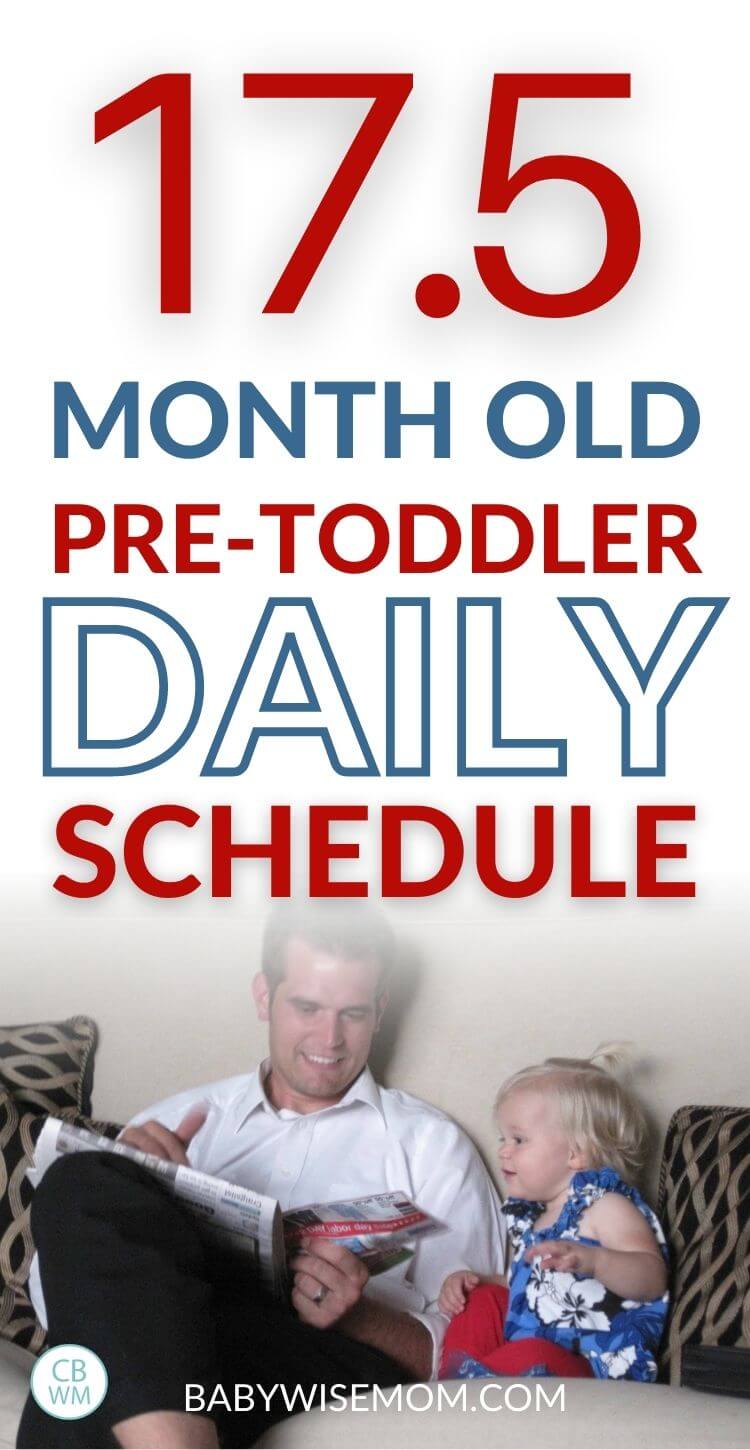 17.5

MONTH OLD

PRE-TODDLER

DAILY

SCHEDULE

CB
WM

BABYWISEMOM.COM